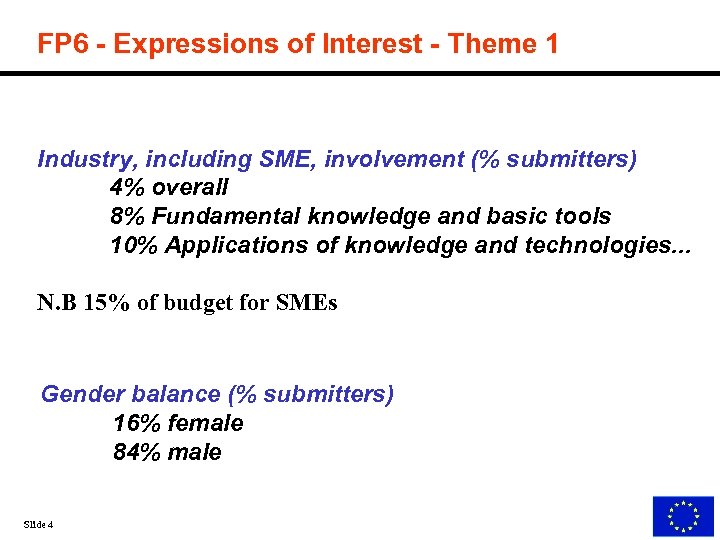 FP6 - Expressions of Interest - Theme 1

Industry, including SME, involvement (% submitters)
4% overall
8% Fundamental knowledge and basic tools
10% Applications of knowledge and technologies...

N.B 15% of budget for SMEs

Gender balance (% submitters)
16% female
84% male

Slide 4